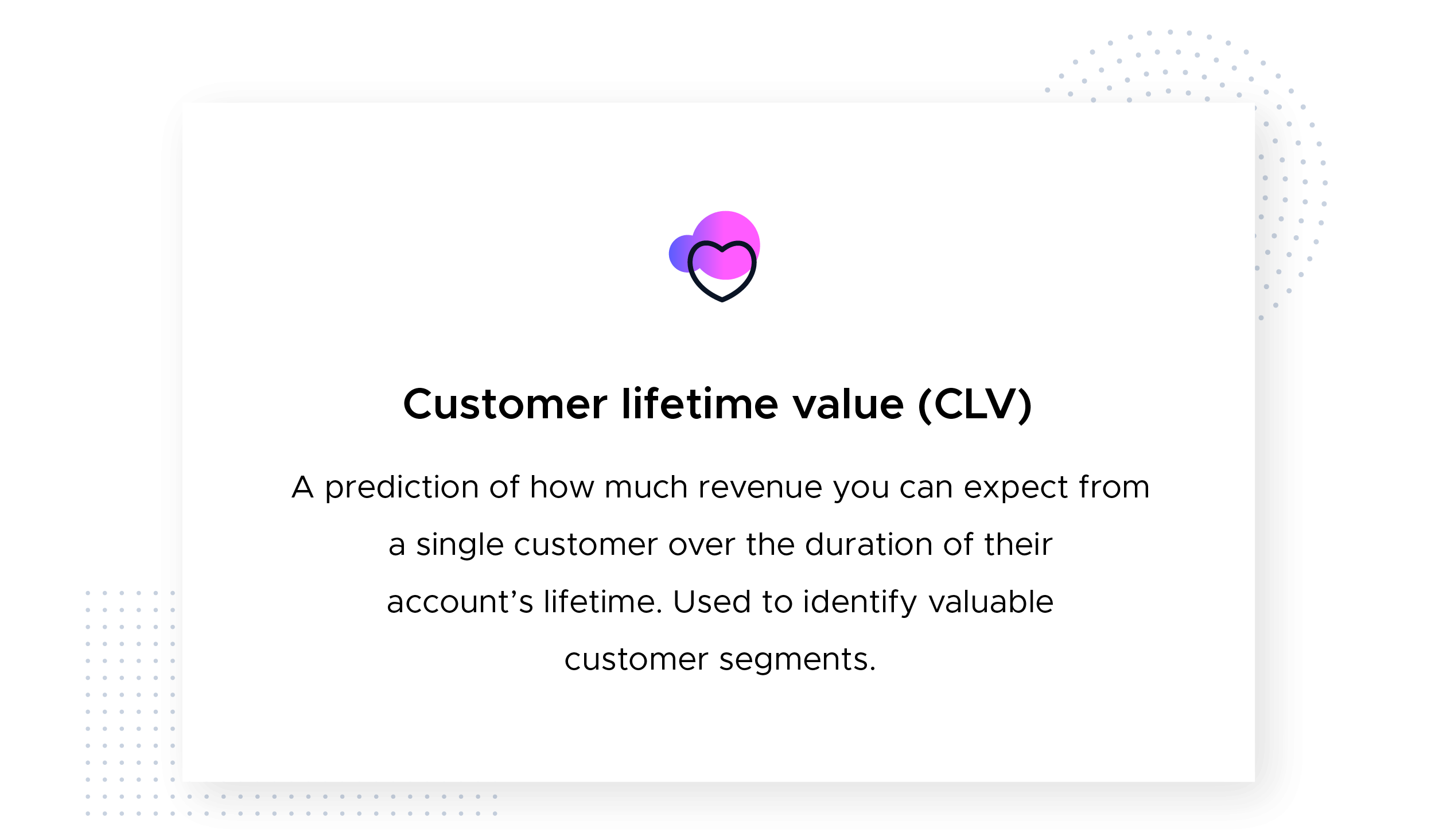 Customer lifetime value (CLV)

A prediction of how much revenue you can expect from a single customer over the duration of their account’s lifetime. Used to identify valuable customer segments.